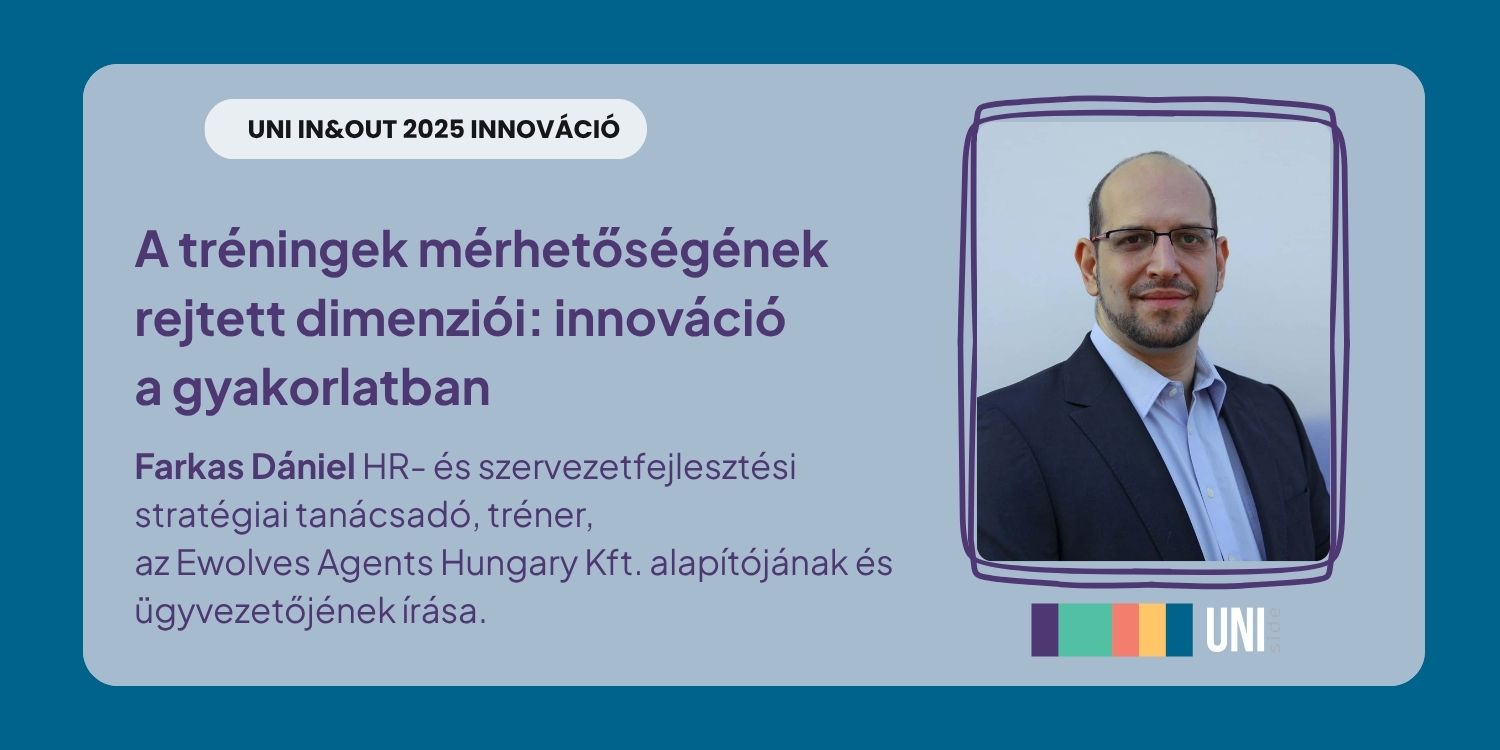 UNI IN&OUT 2025 INNOVÁCIÓ

A tréningek mérhetőségének rejtett dimenziói: innováció a gyakorlatban

Farkas Dániel HR- és szervezetfejlesztési stratégiai tanácsadó, tréner, az Ewolves Agents Hungary Kft. alapítójának és ügyvezetőjének írása.

UNI side